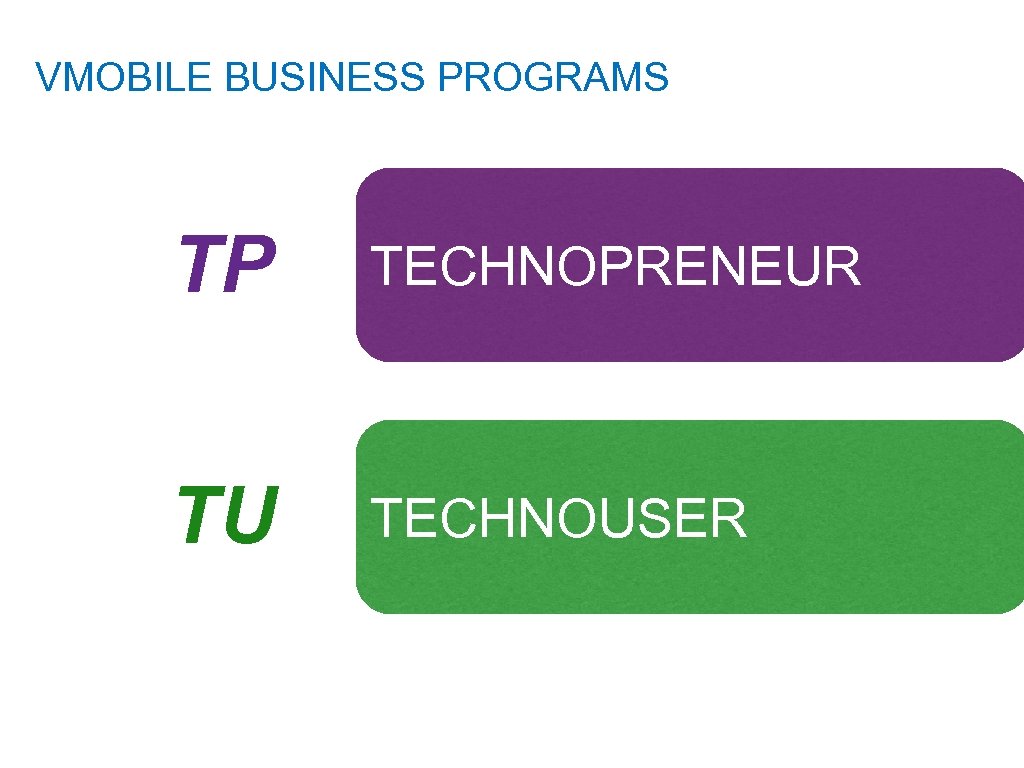 VMOBILE BUSINESS PROGRAMS

TP

TECHNOPRENEUR

TU

TECHNOUSER